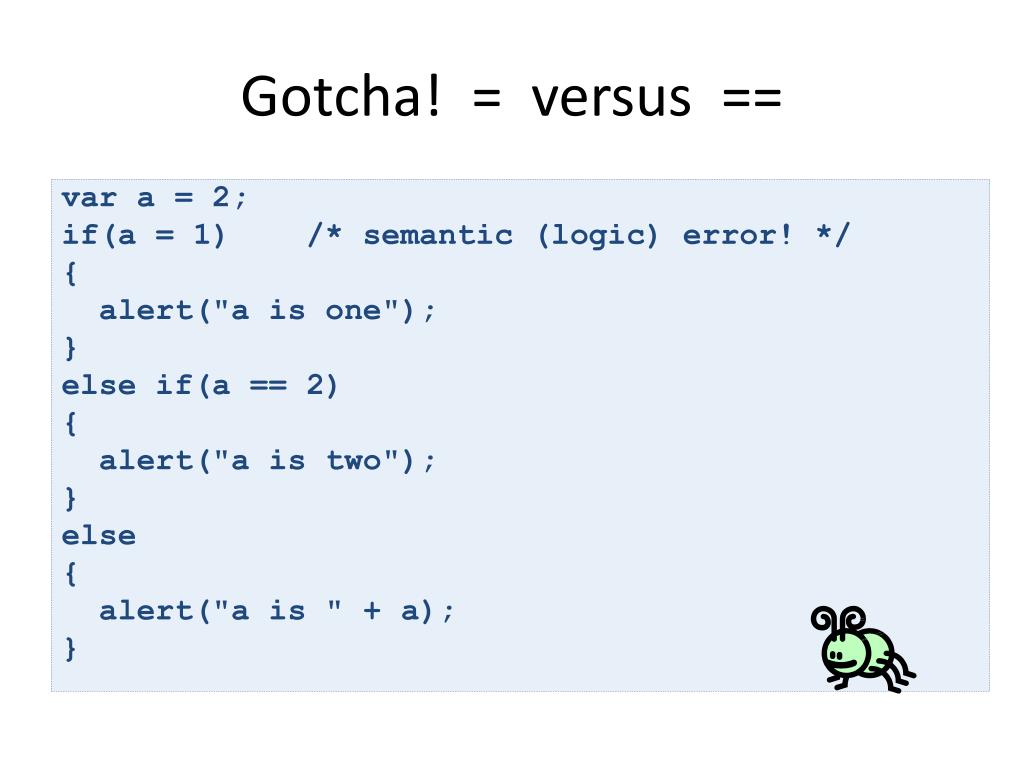 Gotcha! = versus ==

var a = 2;
if(a = 1)    /* semantic (logic) error! */
{
  alert("a is one");
}
else if(a == 2)
{
  alert("a is two");
}
else
{
  alert("a is " + a);
}